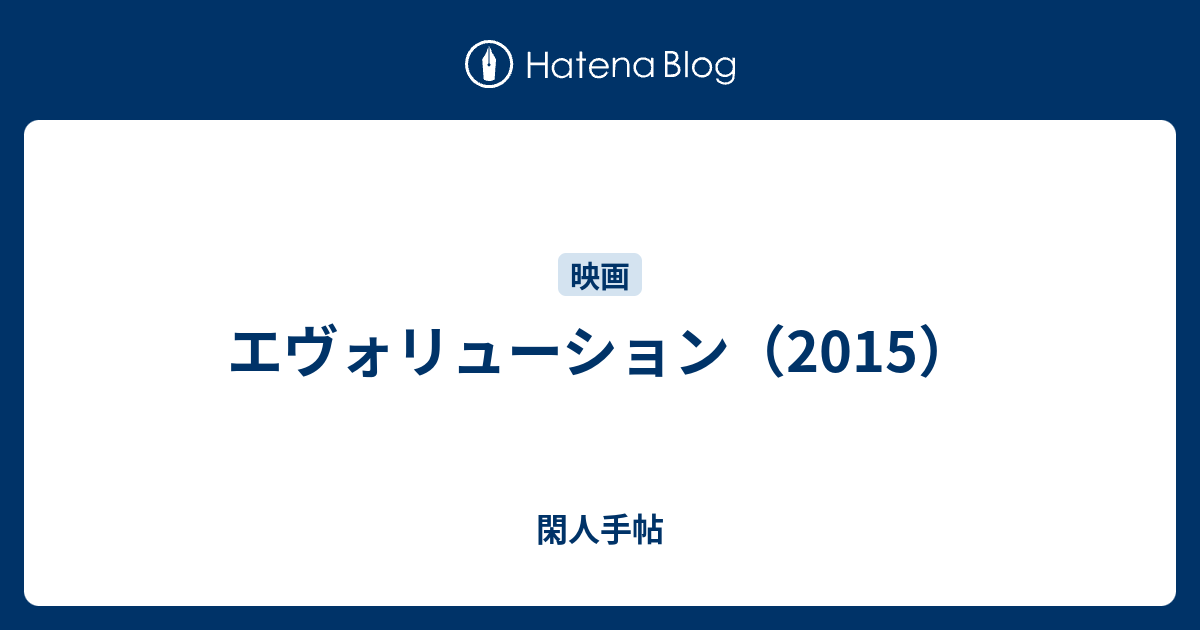 Hatena Blog

映画

エヴォリューション（2015）

閑人手帖